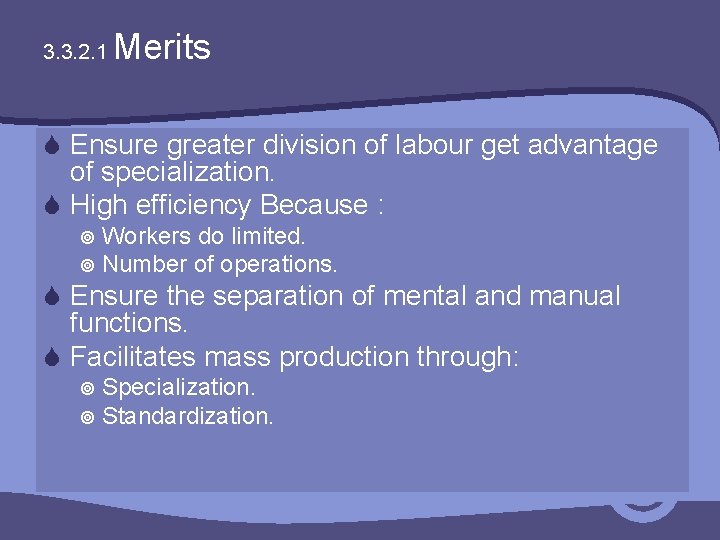 3.3.2.1 Merits

Ensure greater division of labour get advantage of specialization.

High efficiency Because :

Workers do limited.

Number of operations.

Ensure the separation of mental and manual functions.

Facilitates mass production through:

Specialization.

Standardization.